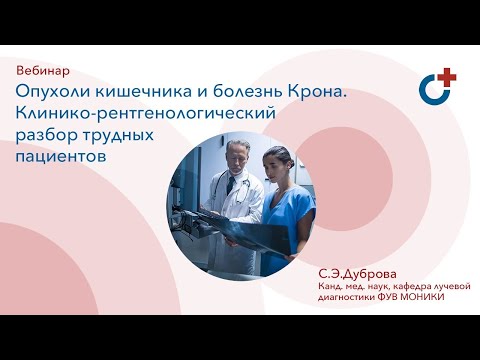 Вебинар

Опухоли кишечника и болезнь Крона. Клинико-рентгенологический разбор трудных пациентов

С.Э.Дуброва
Канд. мед. наук, кафедра лучевой диагностики ФУВ МОНИКИ